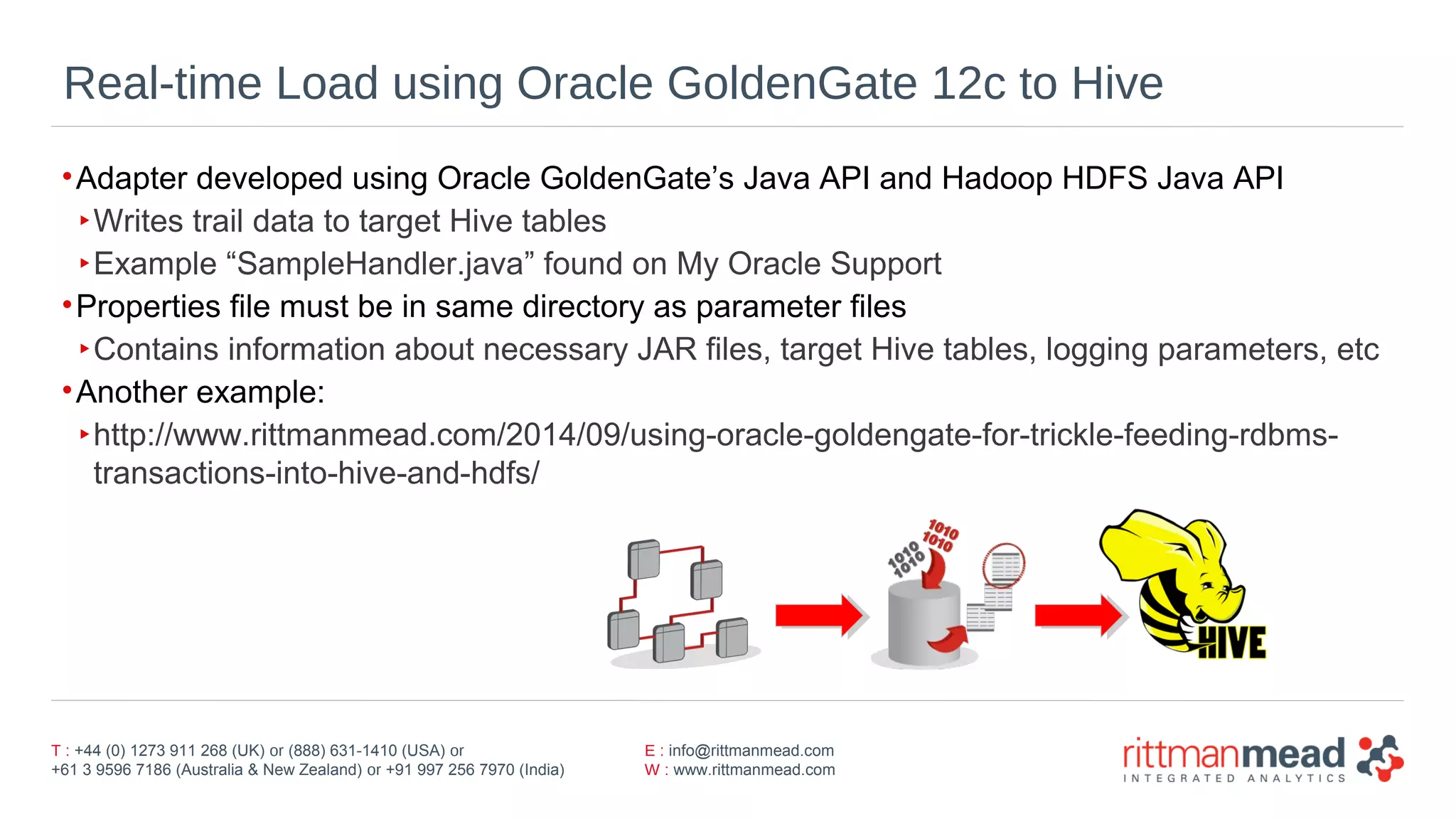 Real-time Load using Oracle GoldenGate 12c to Hive

• Adapter developed using Oracle GoldenGate's Java API and Hadoop HDFS Java API
‣ Writes trail data to target Hive tables
‣ Example "SampleHandler.java" found on My Oracle Support
• Properties file must be in same directory as parameter files
‣ Contains information about necessary JAR files, target Hive tables, logging parameters, etc
• Another example:
‣ http://www.rittmanmead.com/2014/09/using-oracle-goldengate-for-trickle-feeding-rdbms-transactions-into-hive-and-hdfs/

1010 1010
1010 1010
HIVE

T : +44 (0) 1273 911 268 (UK) or (888) 631-1410 (USA) or +61 3 9596 7186 (Australia & New Zealand) or +91 997 256 7970 (India)

E : info@rittmanmead.com
W : www.rittmanmead.com

rittmanmead
INTEGRATED ANALYTICS